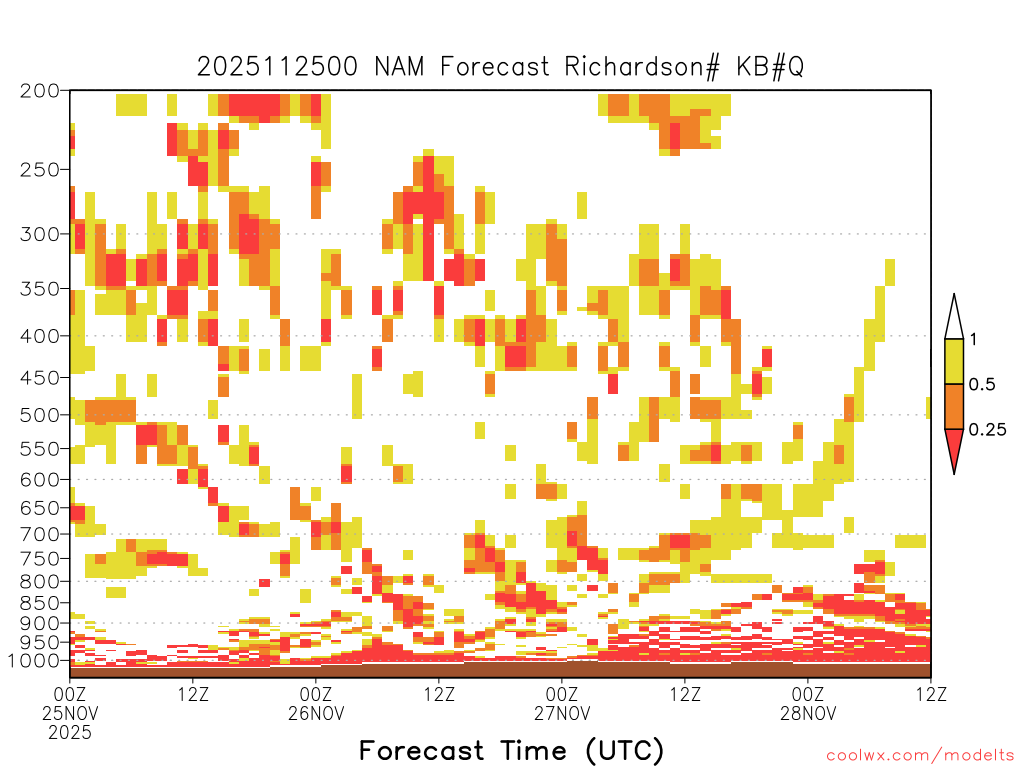 2025112500 NAM Forecast Richardson# KB#Q

200
250
300
350
400
450
500
550
600
650
700
750
800
850
900
950
1000

1
0.5
0.25

00Z 25NOV 2025
12Z
00Z 26NOV
12Z
00Z 27NOV
12Z
00Z 28NOV
12Z

Forecast Time (UTC)

coolwx.com/modelts